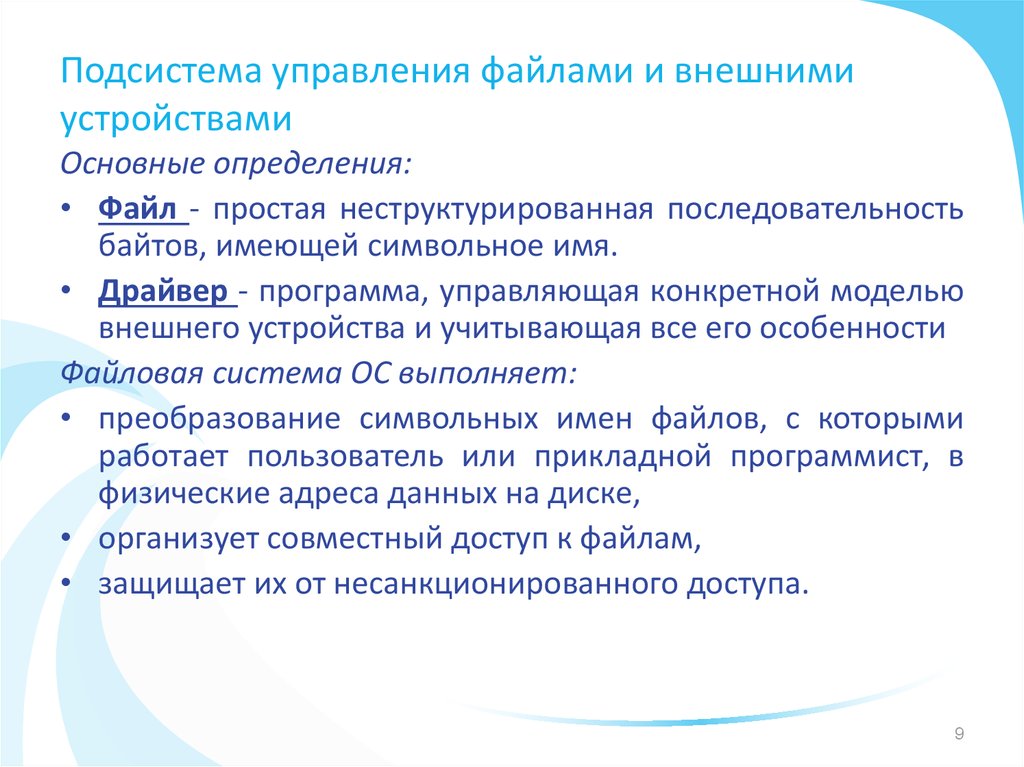 Подсистема управления файлами и внешними устройствами

Основные определения:

• Файл - простая неструктурированная последовательность байтов, имеющей символьное имя.

• Драйвер - программа, управляющая конкретной моделью внешнего устройства и учитывающая все его особенности

Файловая система ОС выполняет:

• преобразование символьных имен файлов, с которыми работает пользователь или прикладной программист, в физические адреса данных на диске,

• организует совместный доступ к файлам,

• защищает их от несанкционированного доступа.

9